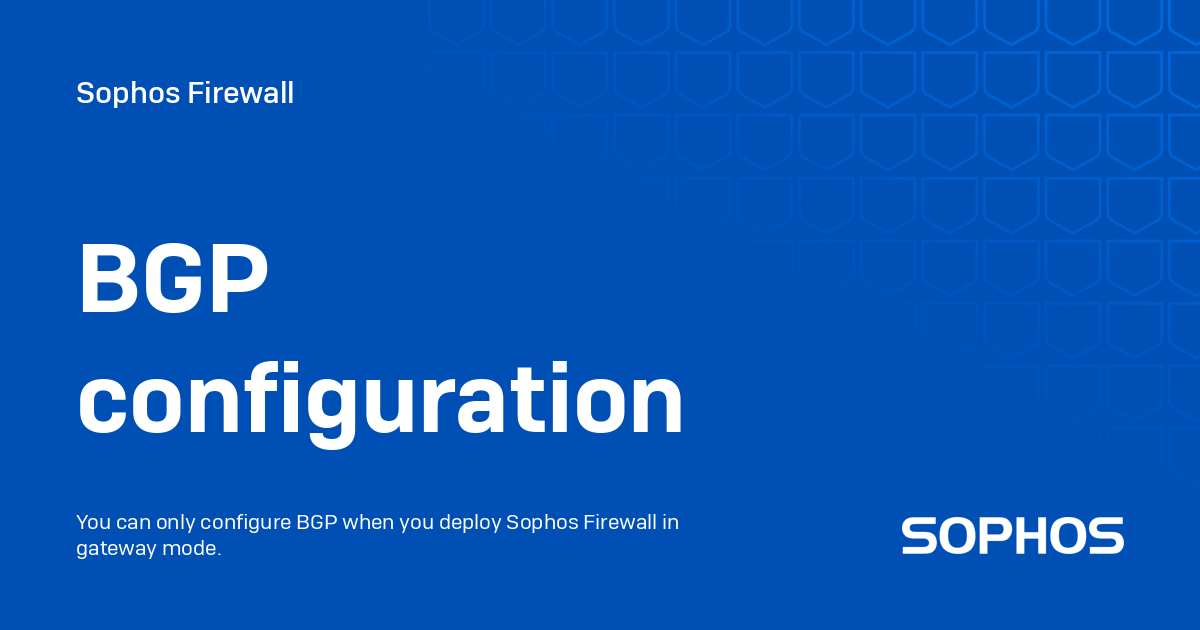 Sophos Firewall

BGP configuration

You can only configure BGP when you deploy Sophos Firewall in gateway mode.

SOPHOS